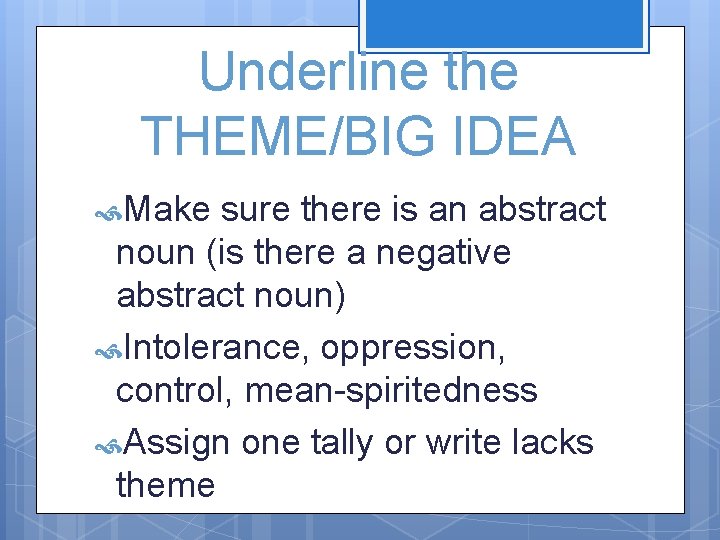 Underline the THEME/BIG IDEA

Make sure there is an abstract noun (is there a negative abstract noun)

Intolerance, oppression, control, mean-spiritedness

Assign one tally or write lacks theme